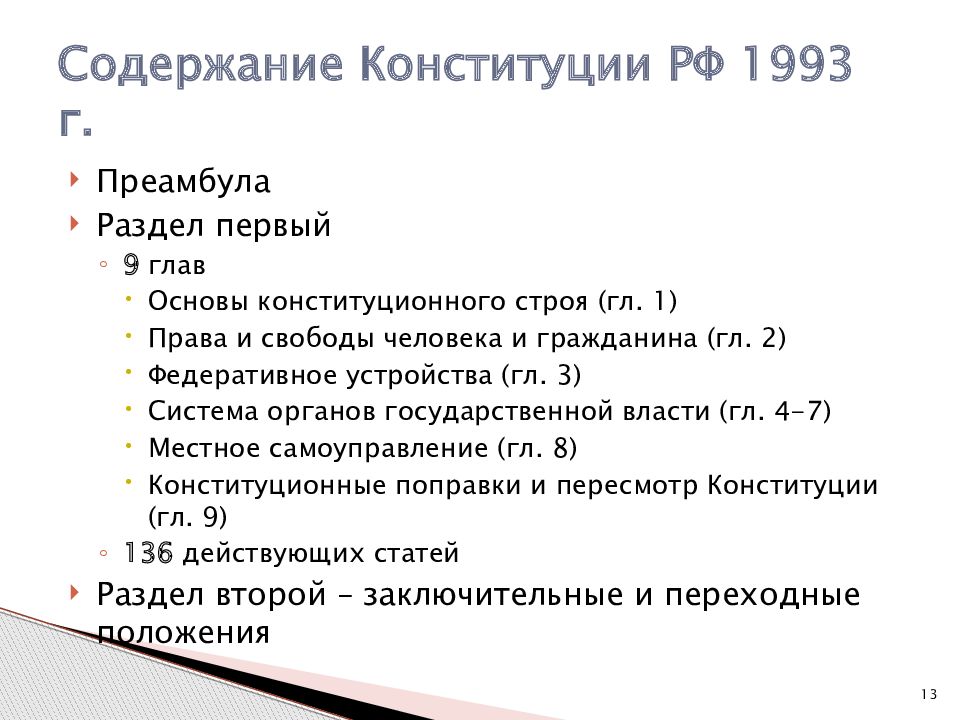 Содержание Конституции РФ 1993 г.

Преамбула

Раздел первый

9 глав

Основы конституционного строя (гл. 1)

Права и свободы человека и гражданина (гл. 2)

Федеративное устройства (гл. 3)

Система органов государственной власти (гл. 4-7)

Местное самоуправление (гл. 8)

Конституционные поправки и пересмотр Конституции (гл. 9)

136 действующих статей

Раздел второй – заключительные и переходные положения

13